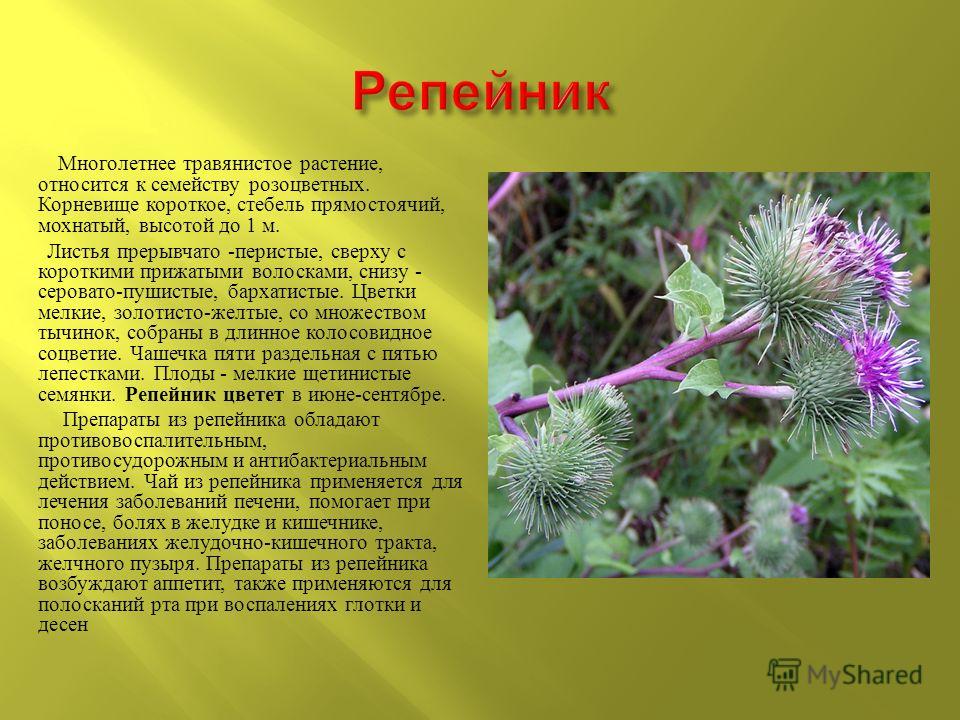 Репейник

Многолетнее травянистое растение, относится к семейству розоцветных. Корневище короткое, стебель прямостоячий, мохнатый, высотой до 1 м.

Листья прерывчато -перистые, сверху с короткими прижатыми волосками, снизу - серовато-пушистые, бархатистые. Цветки мелкие, золотисто-желтые, со множеством тычинок, собраны в длинное колосовидное соцветие. Чашечка пяти раздельная с пятью лепестками. Плоды - мелкие щетинистые семянки. Репейник цветет в июне-сентябре.

Препараты из репейника обладают противовоспалительным, противосудорожным и антибактериальным действием. Чай из репейника применяется для лечения заболеваний печени, помогает при поносе, болях в желудке и кишечнике, заболеваниях желудочно-кишечного тракта, желчного пузыря. Препараты из репейника возбуждают аппетит, также применяются для полосканий рта при воспалениях глотки и десен

MyShared